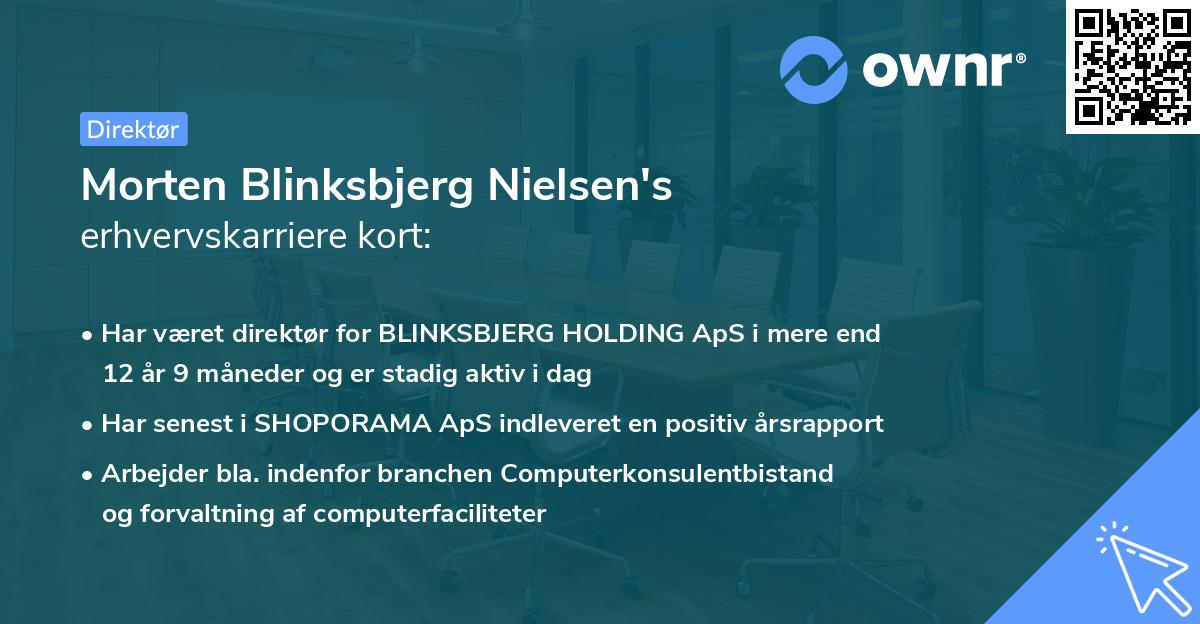 ownr®

Direktør

Morten Blinksbjerg Nielsen's
erhvervskarriere kort:

• Har været direktør for BLINKSBJERG HOLDING ApS i mere end 12 år 9 måneder og er stadig aktiv i dag
• Har senest i SHOPORAMA ApS indleveret en positiv årsrapport
• Arbejder bla. indenfor branchen Computerkonsulentbistand og forvaltning af computerfaciliteter